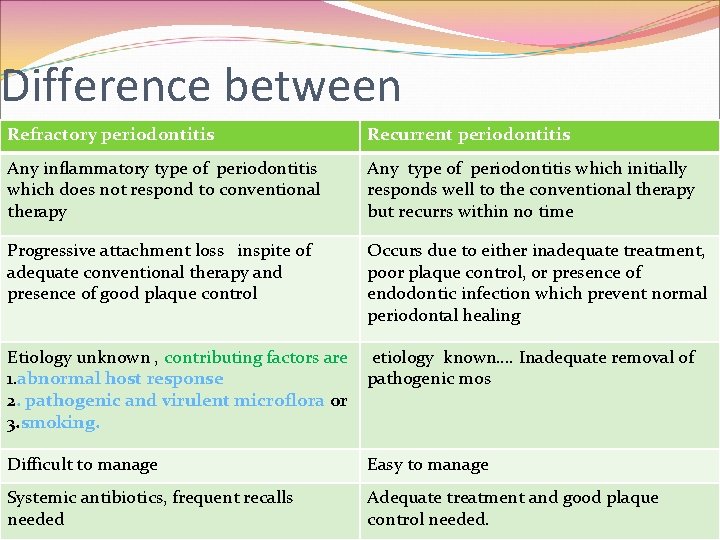 Difference between

| Refractory periodontitis | Recurrent periodontitis |
|---|---|
| Any inflammatory type of periodontitis which does not respond to conventional therapy | Any type of periodontitis which initially responds well to the conventional therapy but recurrs within no time |
| Progressive attachment loss inspite of adequate conventional therapy and presence of good plaque control | Occurs due to either inadequate treatment, poor plaque control, or presence of endodontic infection which prevent normal periodontal healing |
| Etiology unknown , contributing factors are 1.abnormal host response 2. pathogenic and virulent microflora or 3.smoking. | etiology known…. Inadequate removal of pathogenic mos |
| Difficult to manage | Easy to manage |
| Systemic antibiotics, frequent recalls needed | Adequate treatment and good plaque control needed. |